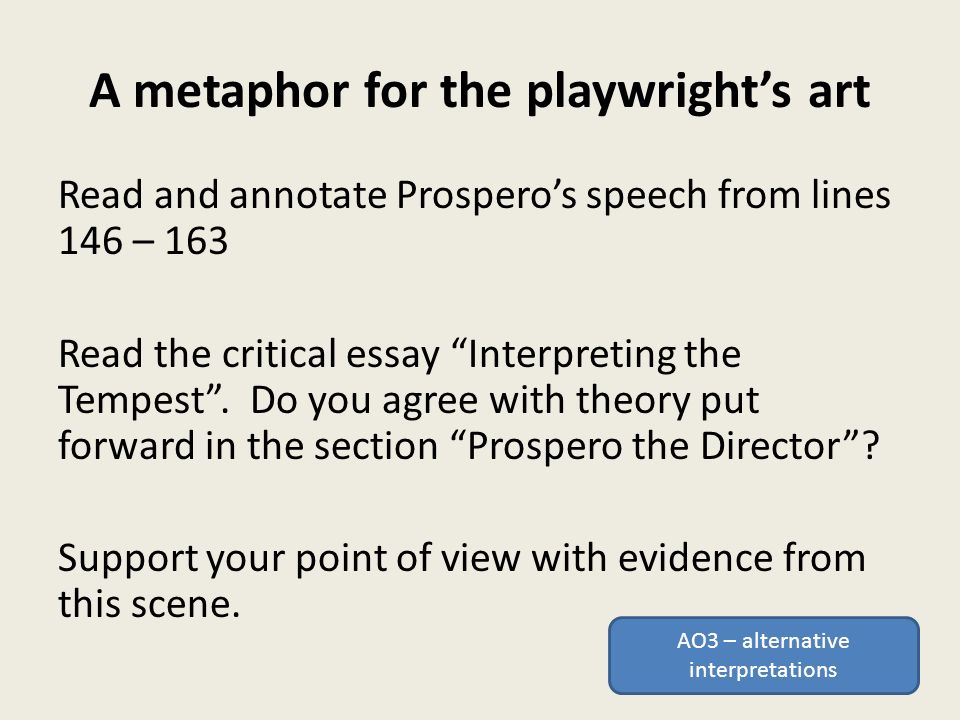 A metaphor for the playwright’s art

Read and annotate Prospero’s speech from lines 146 – 163

Read the critical essay “Interpreting the Tempest”. Do you agree with theory put forward in the section “Prospero the Director”?

Support your point of view with evidence from this scene.

AO3 – alternative interpretations